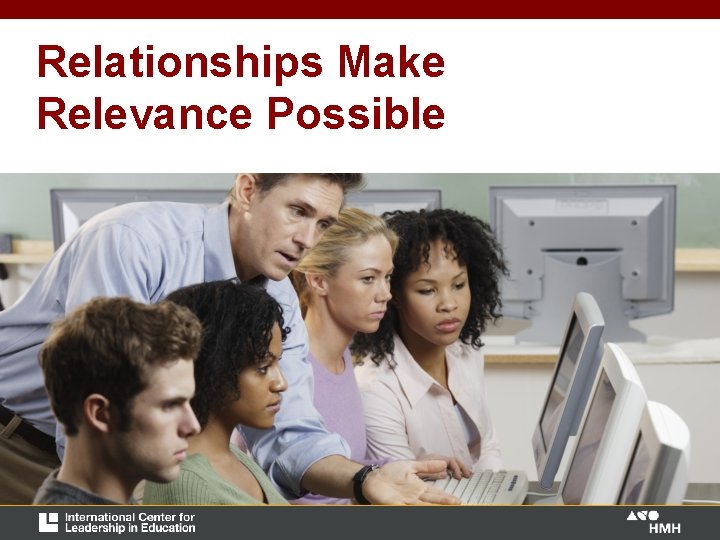 Relationships Make Relevance Possible

International Center for Leadership in Education

HMH